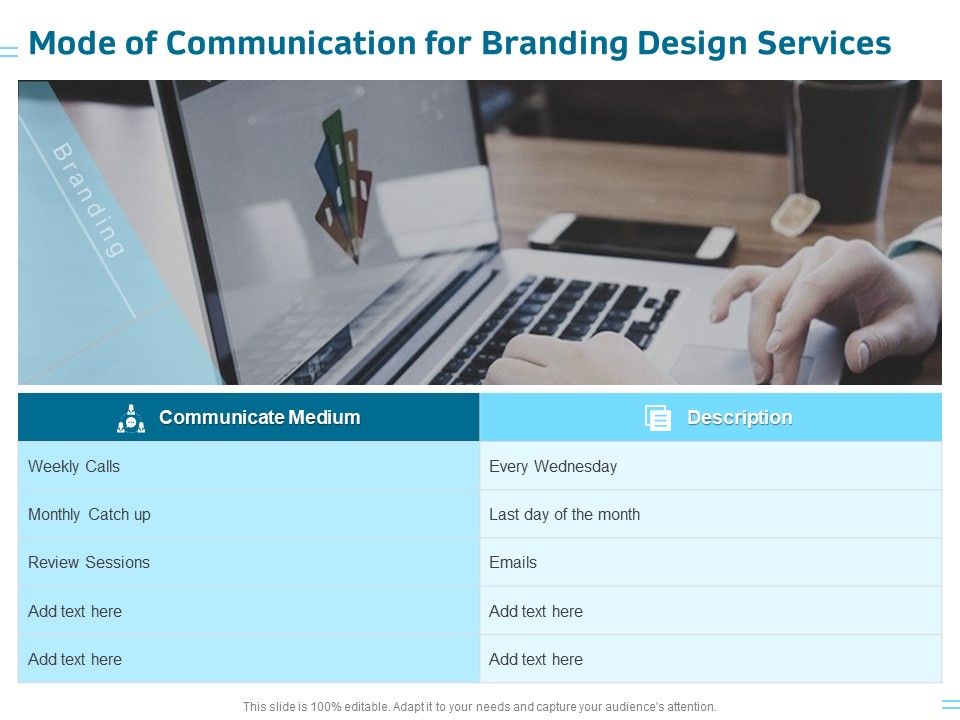 Mode of Communication for Branding Design Services

Branding

| Communicate Medium | Description |
|---|---|
| Weekly Calls | Every Wednesday |
| Monthly Catch up | Last day of the month |
| Review Sessions | Emails |
| Add text here | Add text here |
| Add text here | Add text here |

This slide is 100% editable. Adapt it to your needs and capture your audience's attention.